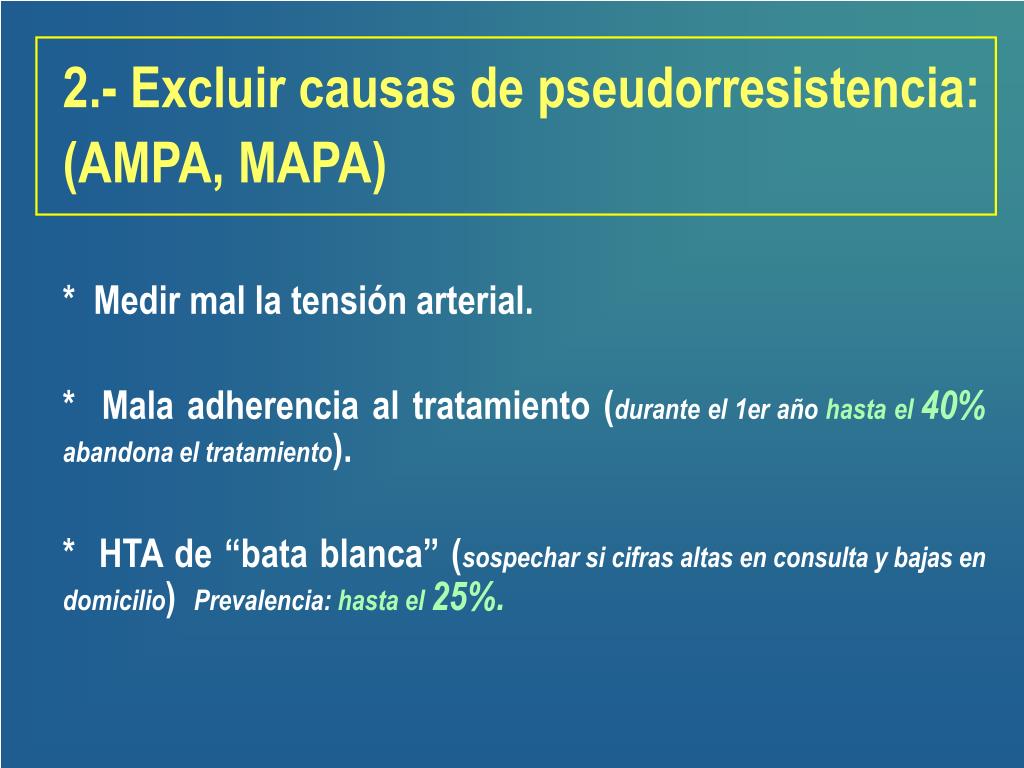 2.- Excluir causas de pseudorresistencia: (AMPA, MAPA)

* Medir mal la tensión arterial.

* Mala adherencia al tratamiento (durante el 1er año hasta el 40% abandona el tratamiento).

* HTA de “bata blanca” (sospechar si cifras altas en consulta y bajas en domicilio) Prevalencia: hasta el 25%.